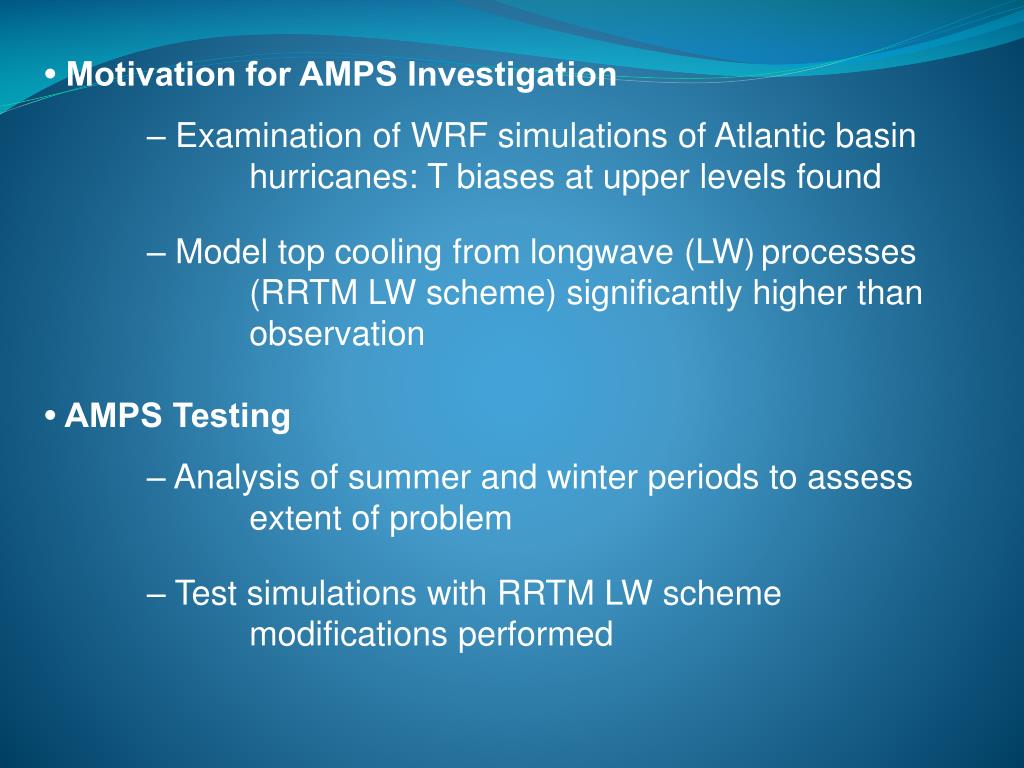 • Motivation for AMPS Investigation

– Examination of WRF simulations of Atlantic basin hurricanes: T biases at upper levels found

– Model top cooling from longwave (LW) processes (RRTM LW scheme) significantly higher than observation

• AMPS Testing

– Analysis of summer and winter periods to assess extent of problem

– Test simulations with RRTM LW scheme modifications performed